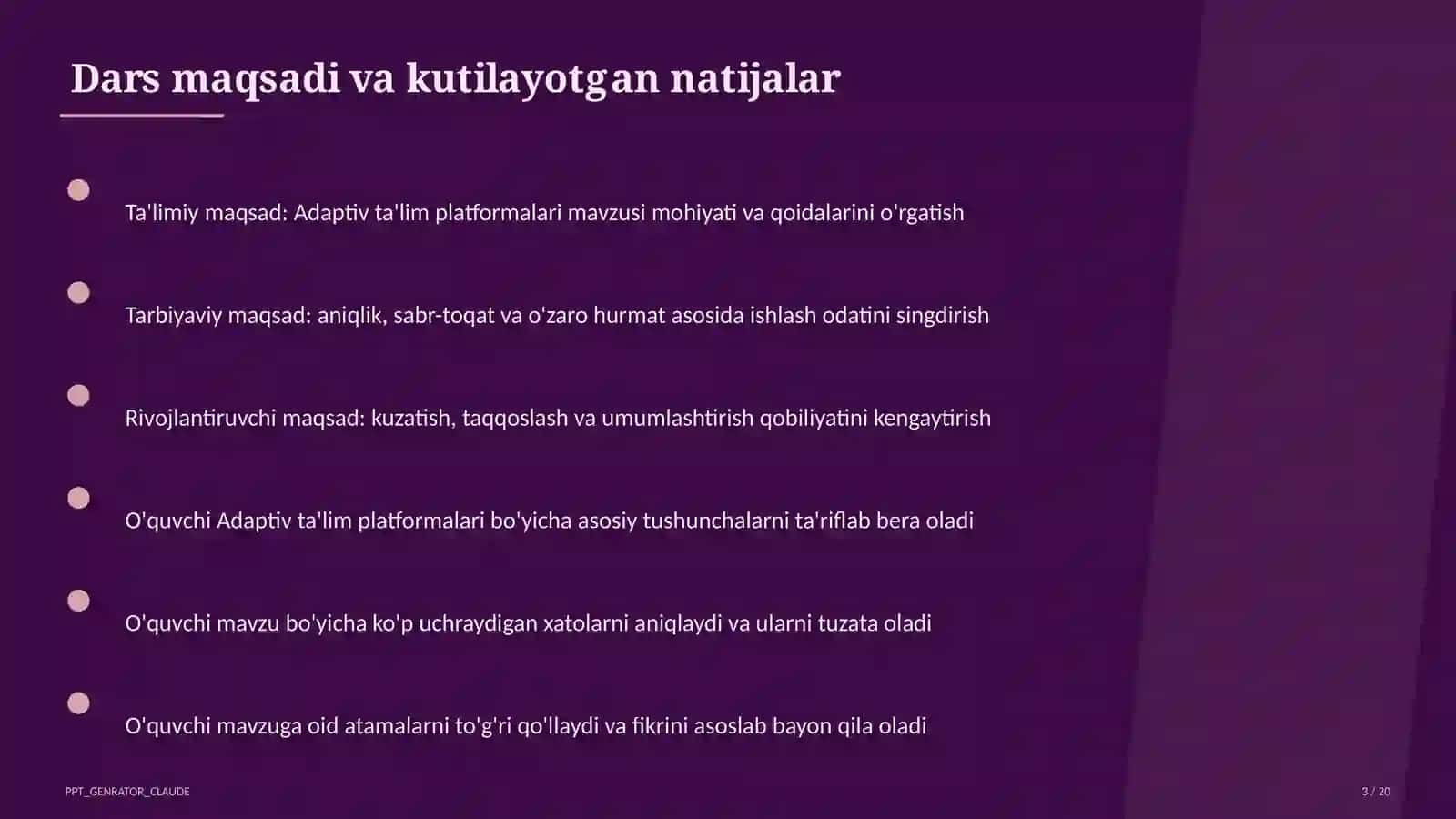 Dars maqsadi va kutilayotgan natijalar

Ta'limiy maqsad: Adaptiv ta'lim platformalari mavzusi mohiyati va qoidalarini o'rgatish

Tarbiyaviy maqsad: aniqlik, sabr-toqat va o'zaro hurmat asosida ishlash odatini singdirish

Rivojlantiruvchi maqsad: kuzatish, taqqoslash va umumlashtirish qobiliyatini kengaytirish

O'quvchi Adaptiv ta'lim platformalari bo'yicha asosiy tushunchalarni ta'riflab bera oladi

O'quvchi mavzu bo'yicha ko'p uchraydigan xatolarni aniqlaydi va ularni tuzata oladi

O'quvchi mavzuga oid atamalarni to'g'ri qo'llaydi va fikrini asoslab bayon qila oladi

PPT_GENRATOR_CLAUDE

3 / 20